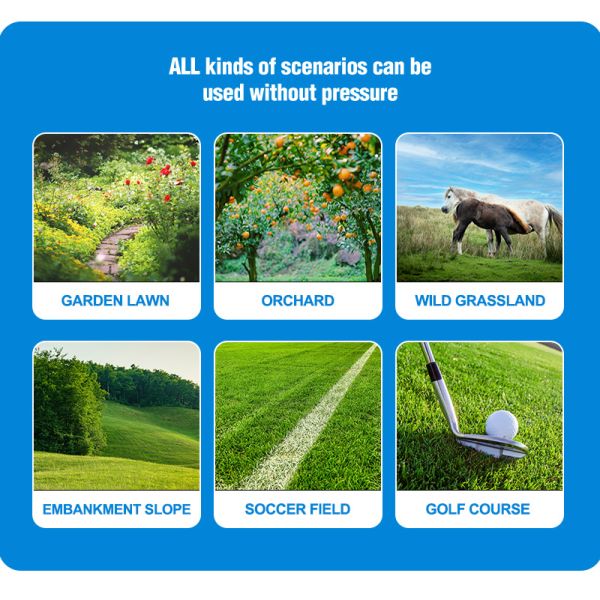 ALL kinds of scenarios can be used without pressure

GARDEN LAWN

ORCHARD

WILD GRASSLAND

EMBANKMENT SLOPE

SOCCER FIELD

GOLF COURSE